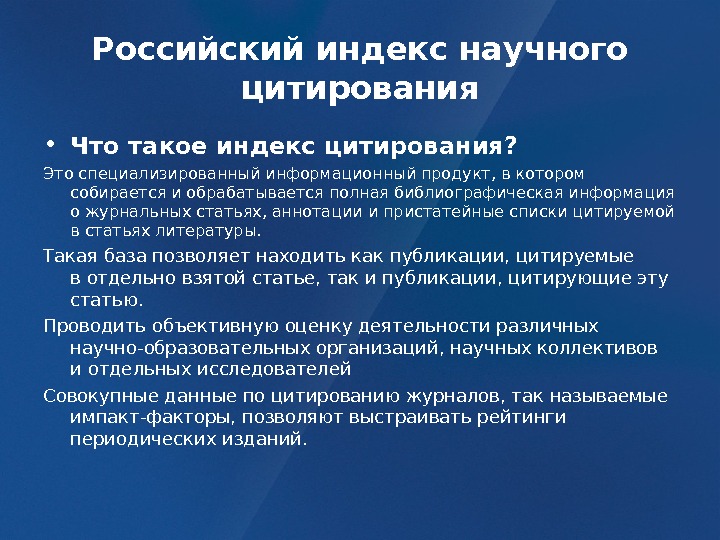 Российский индекс научного цитирования

• Что такое индекс цитирования?

Это специализированный информационный продукт, в котором собирается и обрабатывается полная библиографическая информация о журнальных статьях, аннотации и пристатейные списки цитируемой в статьях литературы.

Такая база позволяет находить как публикации, цитируемые в отдельно взятой статье, так и публикации, цитирующие эту статью.

Проводить объективную оценку деятельности различных научно-образовательных организаций, научных коллективов и отдельных исследователей

Совокупные данные по цитированию журналов, так называемые импакт-факторы, позволяют выстраивать рейтинги периодических изданий.